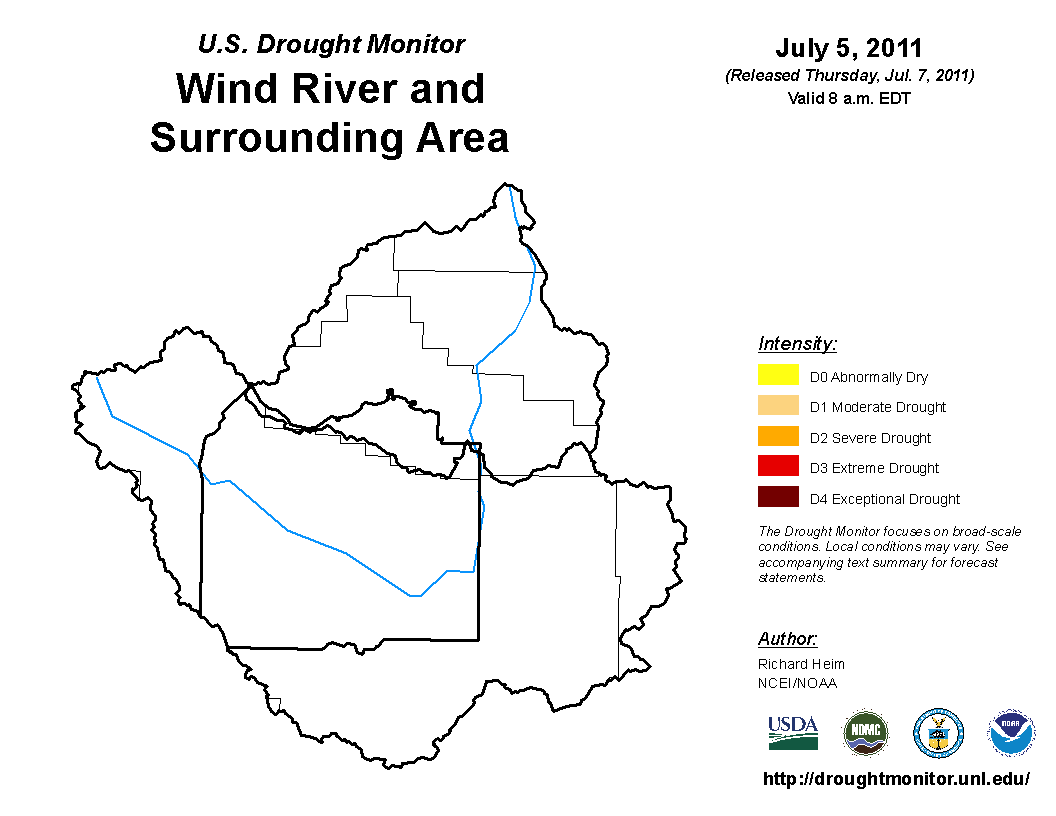 U.S. Drought Monitor

Wind River and Surrounding Area

July 5, 2011

(Released Thursday, Jul. 7, 2011)

Valid 8 a.m. EDT

Intensity:

D0 Abnormally Dry

D1 Moderate Drought

D2 Severe Drought

D3 Extreme Drought

D4 Exceptional Drought

The Drought Monitor focuses on broad-scale conditions. Local conditions may vary. See accompanying text summary for forecast statements.

Author:

Richard Heim

NCEI/NOAA

USDA

NDMC

NOAA

http://droughtmonitor.unl.edu/